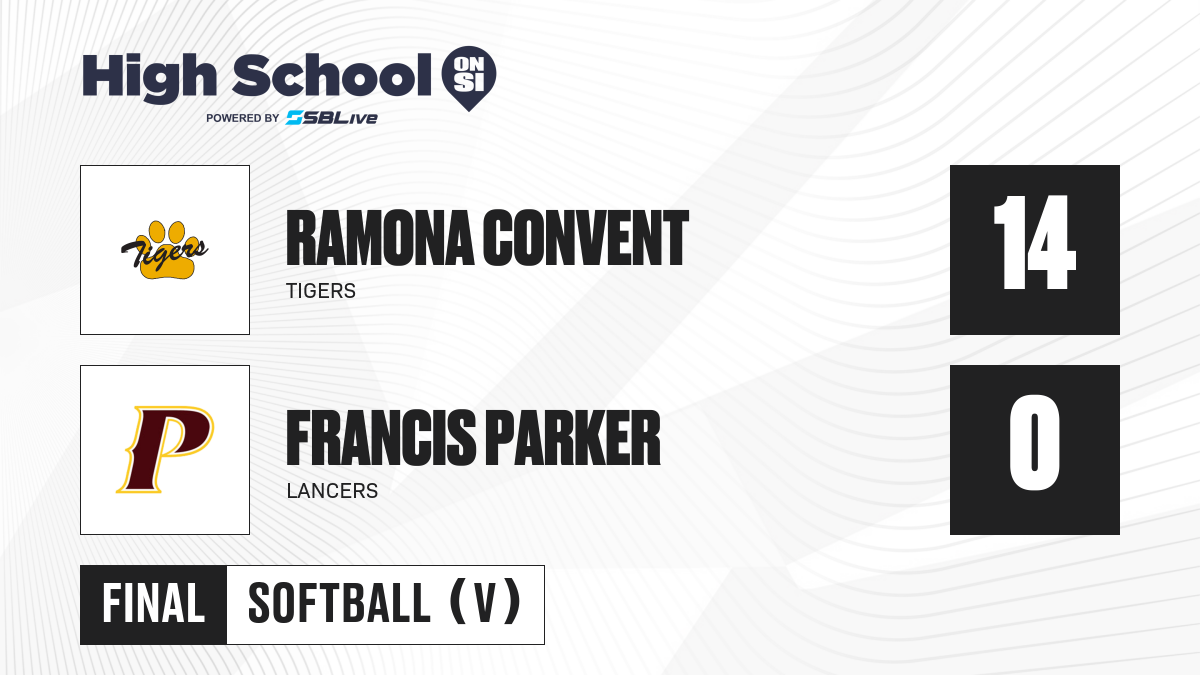 High School ON SI
POWERED BY SBLive

Tigers

RAMONA CONVENT
TIGERS

14

P

FRANCIS PARKER
LANCERS

0

FINAL SOFTBALL (V)